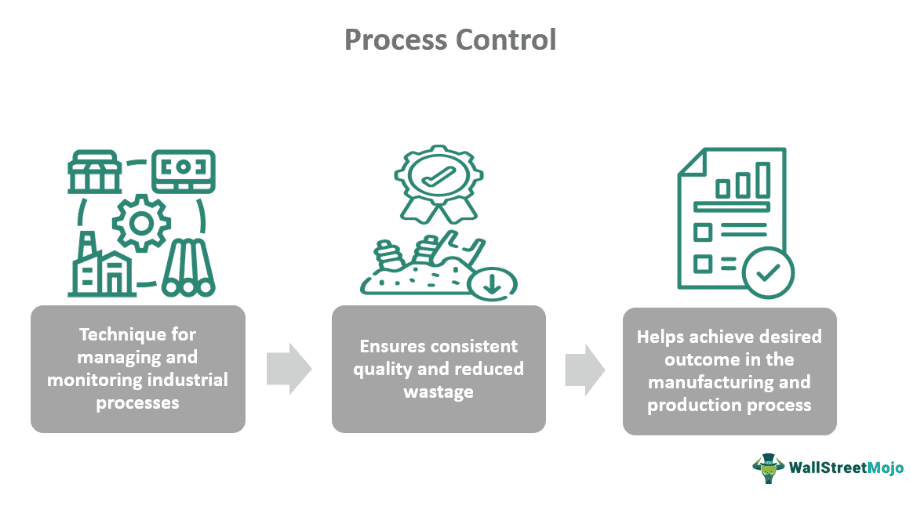 Process Control

Technique for managing and monitoring industrial processes

Ensures consistent quality and reduced wastage

Helps achieve desired outcome in the manufacturing and production process

WallStreetMojo